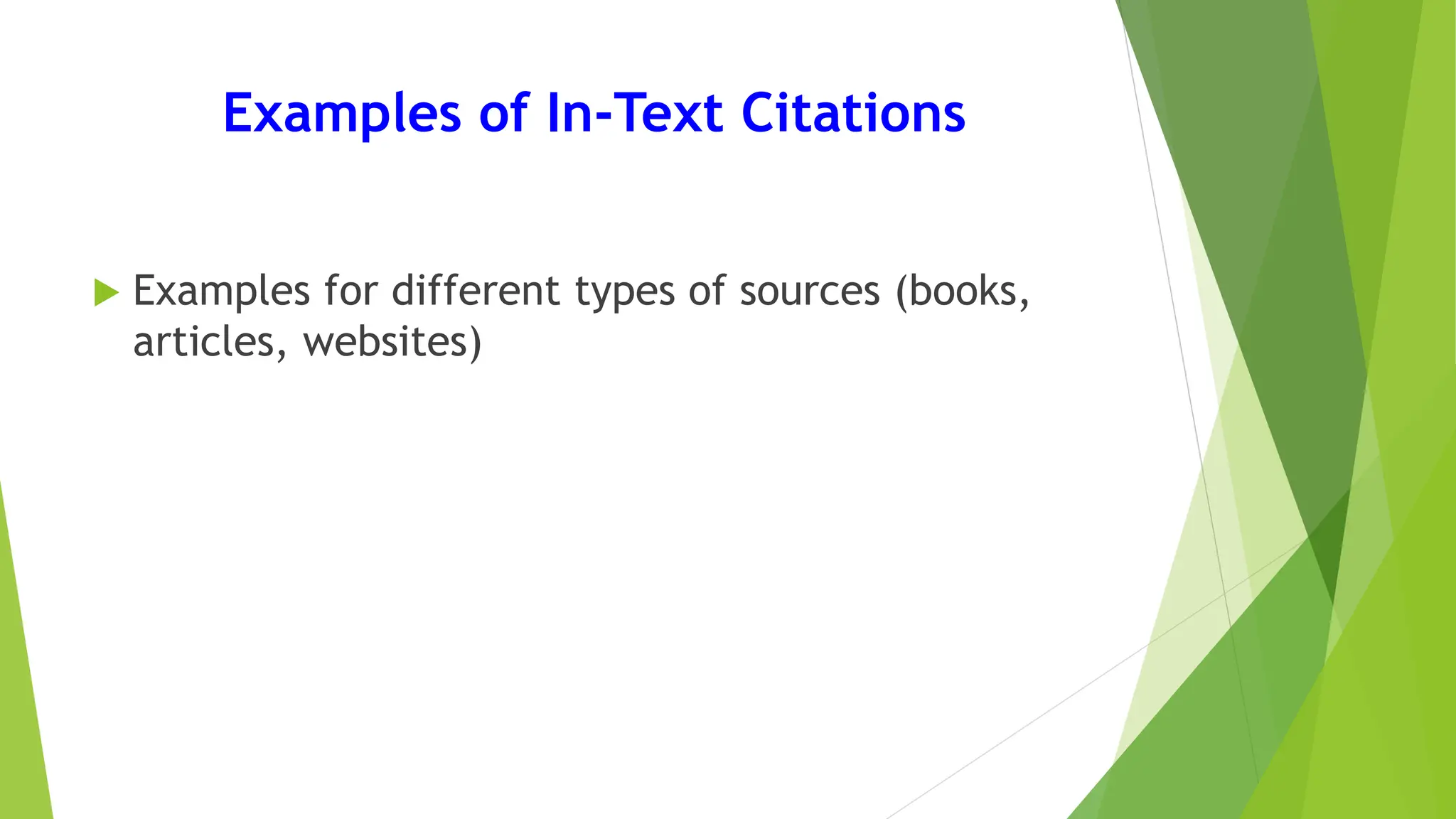 Examples of In-Text Citations

Examples for different types of sources (books, articles, websites)